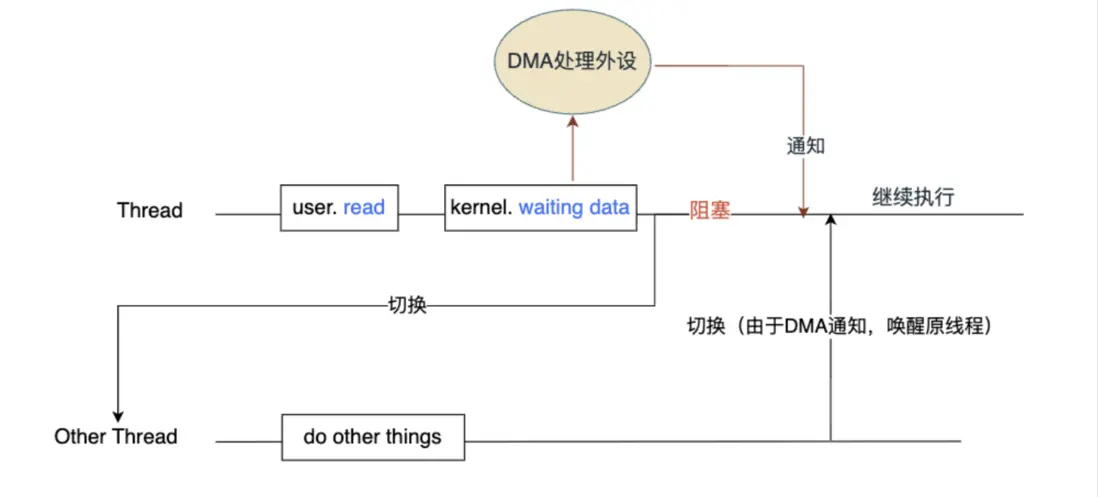 DMA处理外设

通知

Thread

user. read

kernel. waiting data

阻塞

继续执行

切换

切换（由于DMA通知，唤醒原线程）

Other Thread

do other things